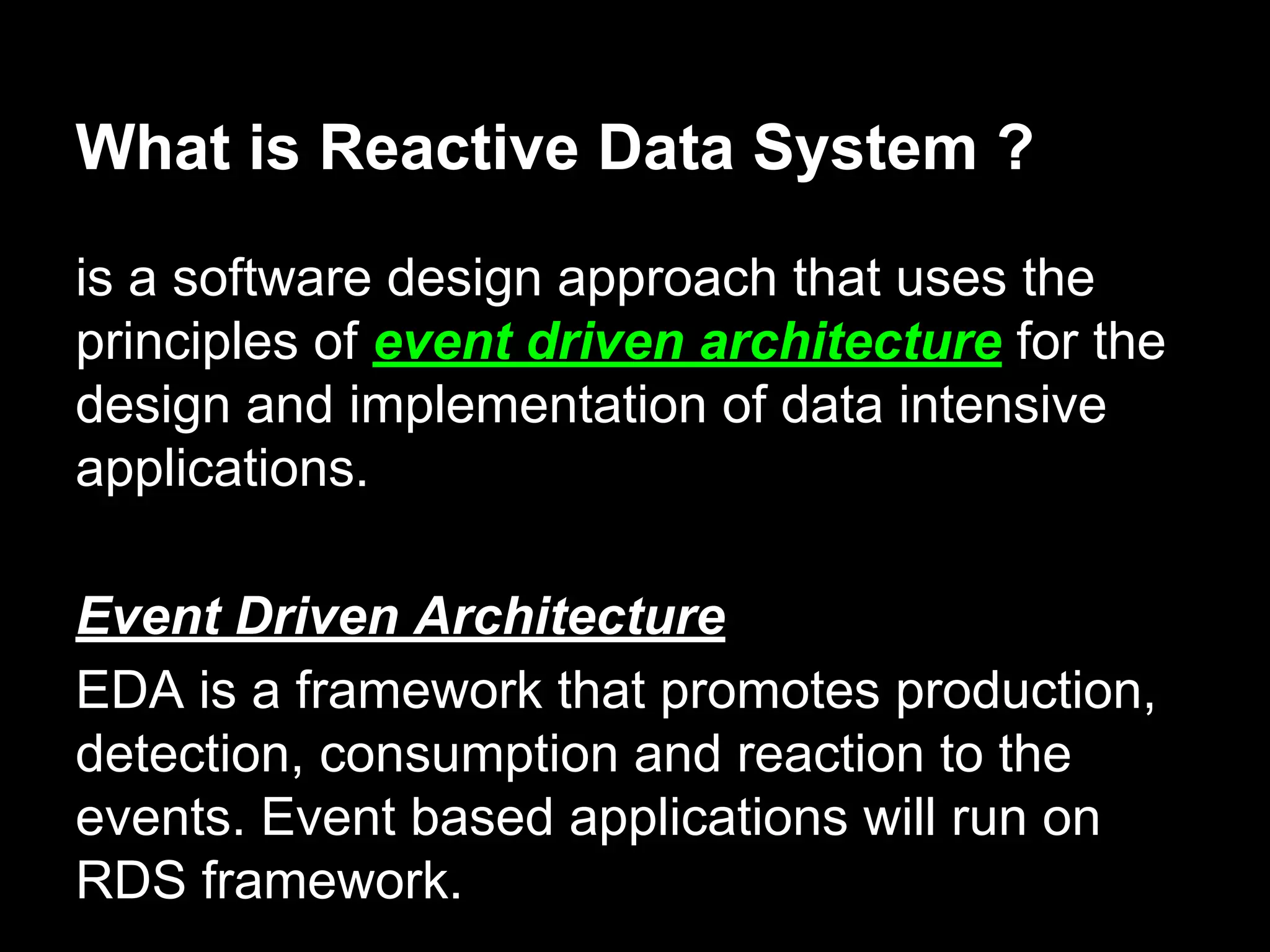 What is Reactive Data System ?

is a software design approach that uses the principles of event driven architecture for the design and implementation of data intensive applications.

Event Driven Architecture

EDA is a framework that promotes production, detection, consumption and reaction to the events. Event based applications will run on RDS framework.